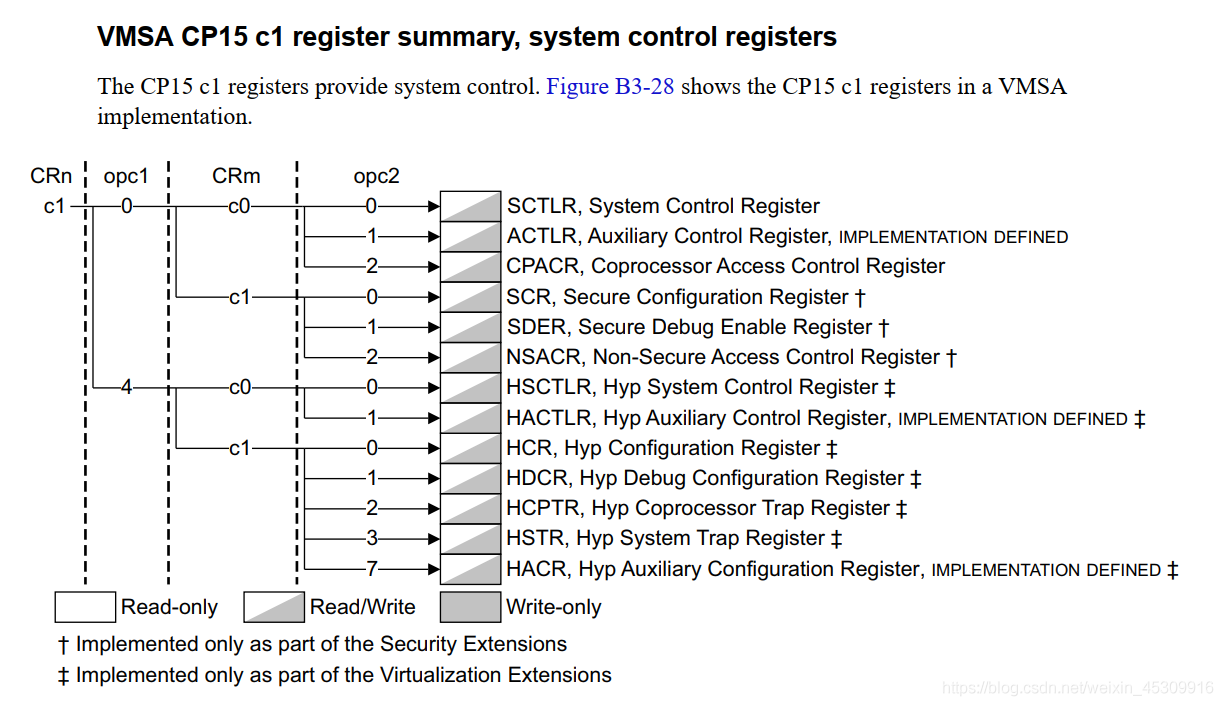 VMSA CP15 c1 register summary, system control registers

The CP15 c1 registers provide system control. Figure B3-28 shows the CP15 c1 registers in a VMSA implementation.

CRn opc1 CRm opc2

c1 0 c0 0 SCTLR, System Control Register

1 ACTLR, Auxiliary Control Register, IMPLEMENTATION DEFINED

2 CPACR, Coprocessor Access Control Register

c1 0 SCR, Secure Configuration Register †

1 SDER, Secure Debug Enable Register †

2 NSACR, Non-Secure Access Control Register †

4 c0 0 HSCTLR, Hyp System Control Register ‡

1 HACTLR, Hyp Auxiliary Control Register, IMPLEMENTATION DEFINED ‡

c1 0 HCR, Hyp Configuration Register ‡

1 HDCR, Hyp Debug Configuration Register ‡

2 HCPTR, Hyp Coprocessor Trap Register ‡

3 HSTR, Hyp System Trap Register ‡

7 HACR, Hyp Auxiliary Configuration Register, IMPLEMENTATION DEFINED ‡

Read-only Read/Write Write-only

† Implemented only as part of the Security Extensions

‡ Implemented only as part of the Virtualization Extensions

https://blog.csdn.net/weixin_45309916